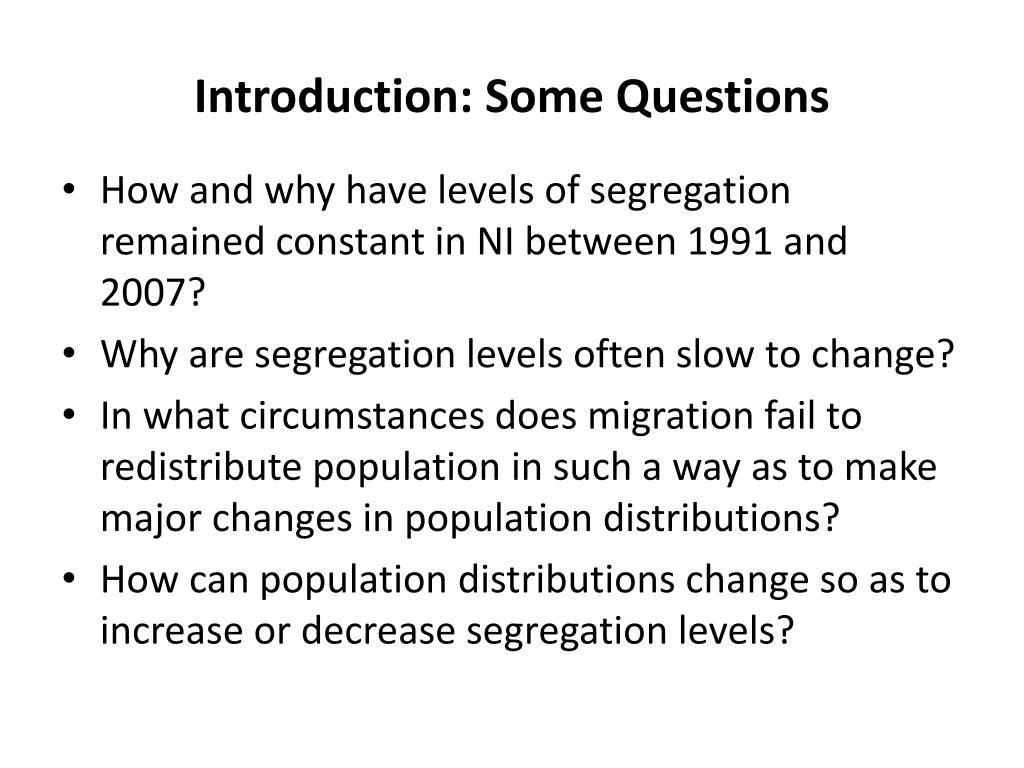 Introduction: Some Questions

• How and why have levels of segregation remained constant in NI between 1991 and 2007?
• Why are segregation levels often slow to change?
• In what circumstances does migration fail to redistribute population in such a way as to make major changes in population distributions?
• How can population distributions change so as to increase or decrease segregation levels?